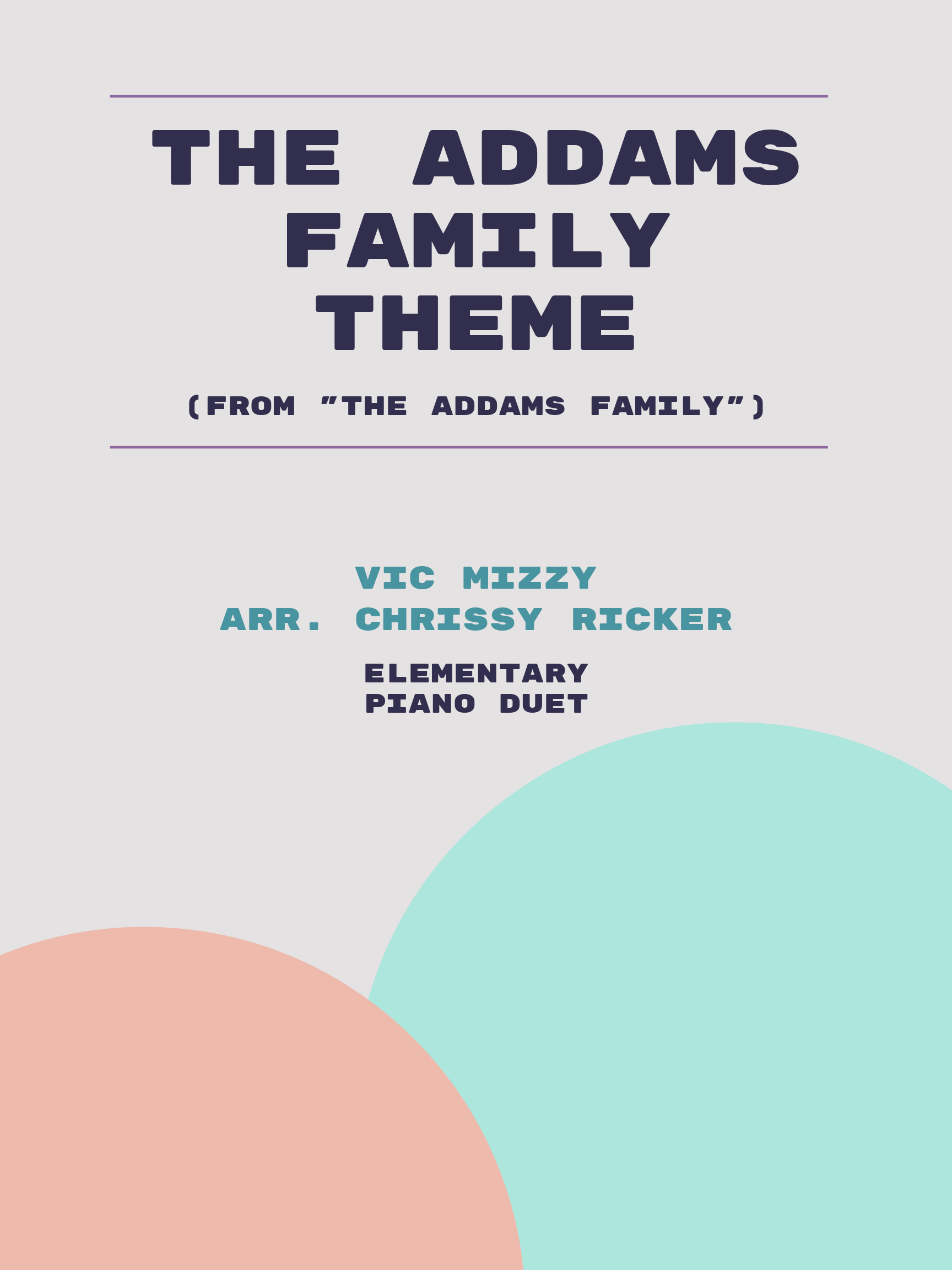 THE ADDAMS FAMILY THEME

(FROM "THE ADDAMS FAMILY")

VIC MIZZY
ARR. CHRISSY RICKER

ELEMENTARY
PIANO DUET